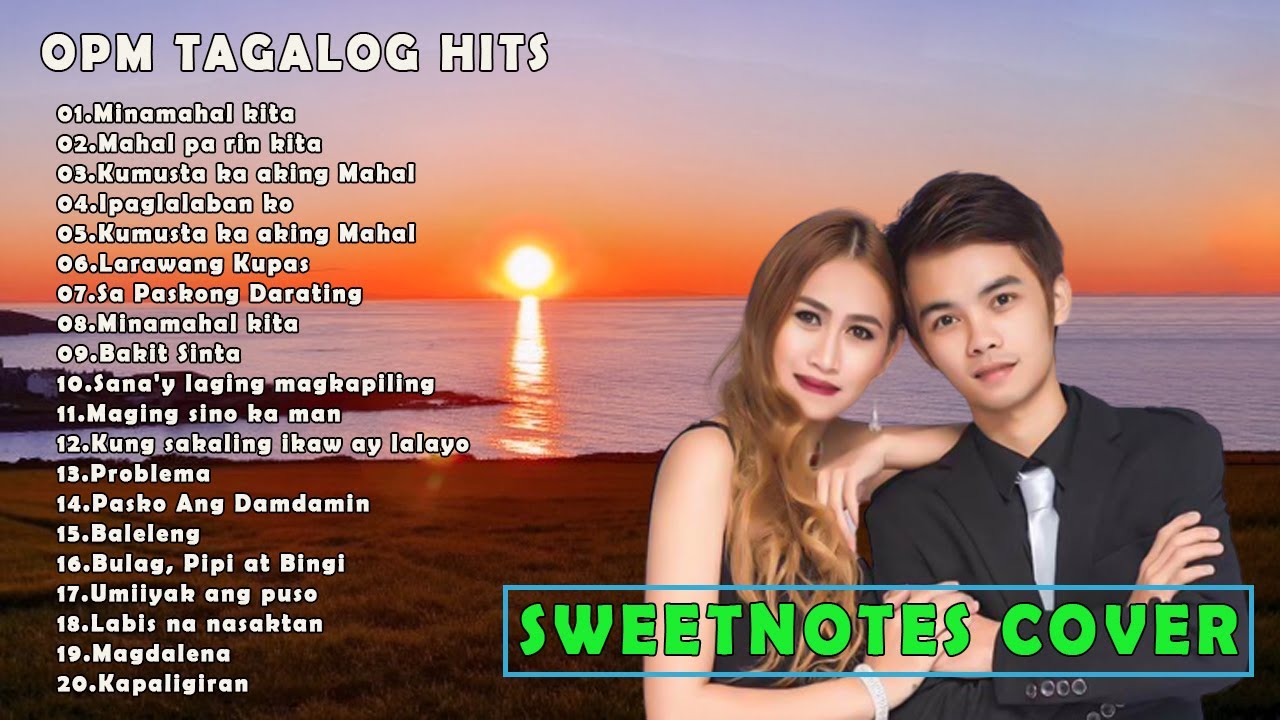 OPM TAGALOG HITS

01.Minamahal kita
02.Mahal pa rin kita
03.Kumusta ka aking Mahal
04.Ipaglalaban ko
05.Kumusta ka aking Mahal
06.Larawang Kupas
07.Sa Paskong Darating
08.Minamahal kita
09.Bakit Sinta
10.Sana'y laging magkapiling
11.Maging sino ka man
12.Kung sakaling ikaw ay lalayo
13.Problema
14.Pasko Ang Damdamin
15.Baleleng
16.Bulag, Pipi at Bingi
17.Umiiyak ang puso
18.Labis na nasaktan
19.Magdalena
20.Kapaligiran

SWEETNOTES COVER